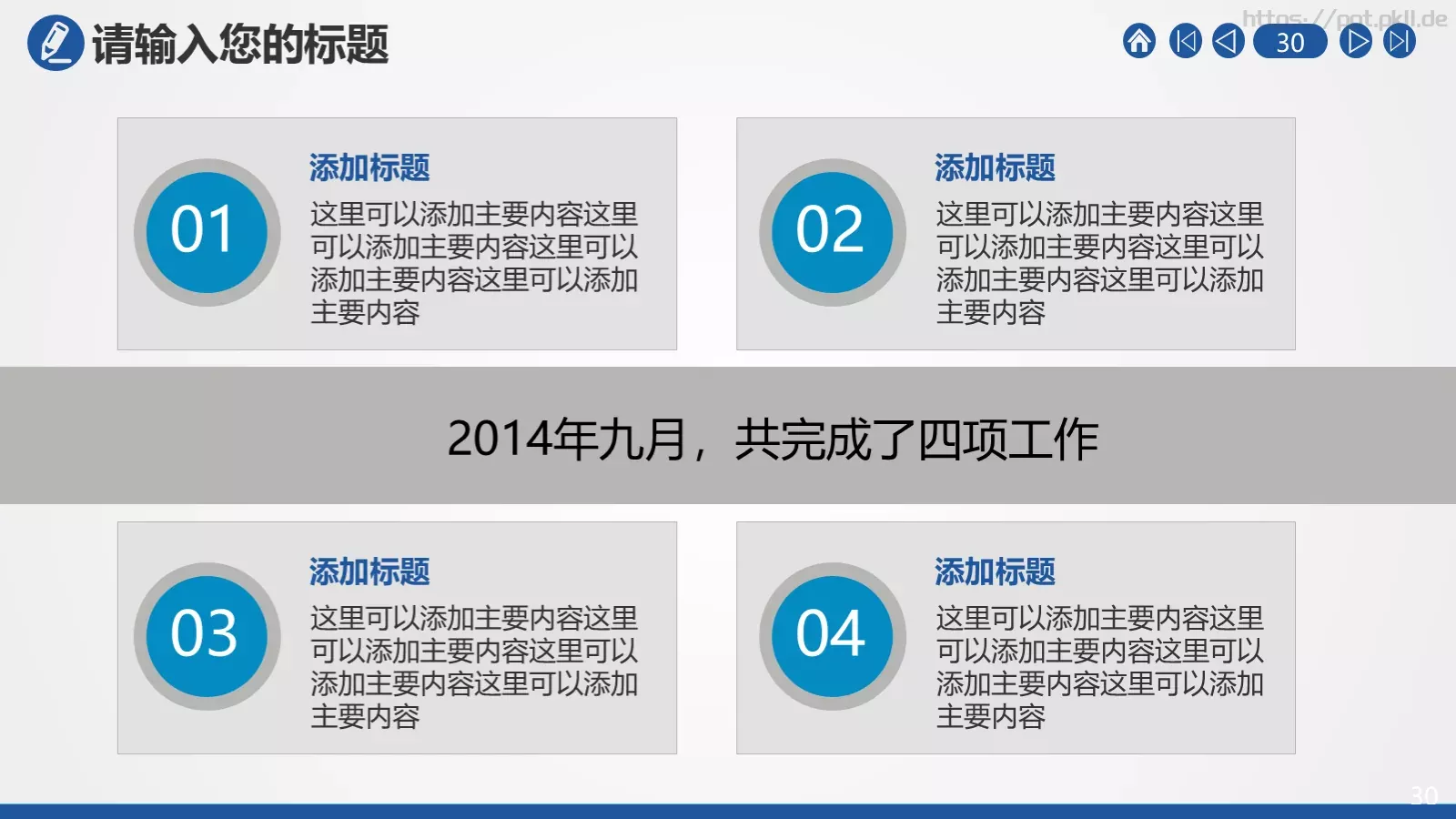 请输入您的标题

https://ppt.pkll.de

30

01

添加标题

这里可以添加主要内容这里可以添加主要内容这里可以添加主要内容这里可以添加主要内容

02

添加标题

这里可以添加主要内容这里可以添加主要内容这里可以添加主要内容这里可以添加主要内容

2014年九月，共完成了四项工作

03

添加标题

这里可以添加主要内容这里可以添加主要内容这里可以添加主要内容这里可以添加主要内容

04

添加标题

这里可以添加主要内容这里可以添加主要内容这里可以添加主要内容这里可以添加主要内容

30